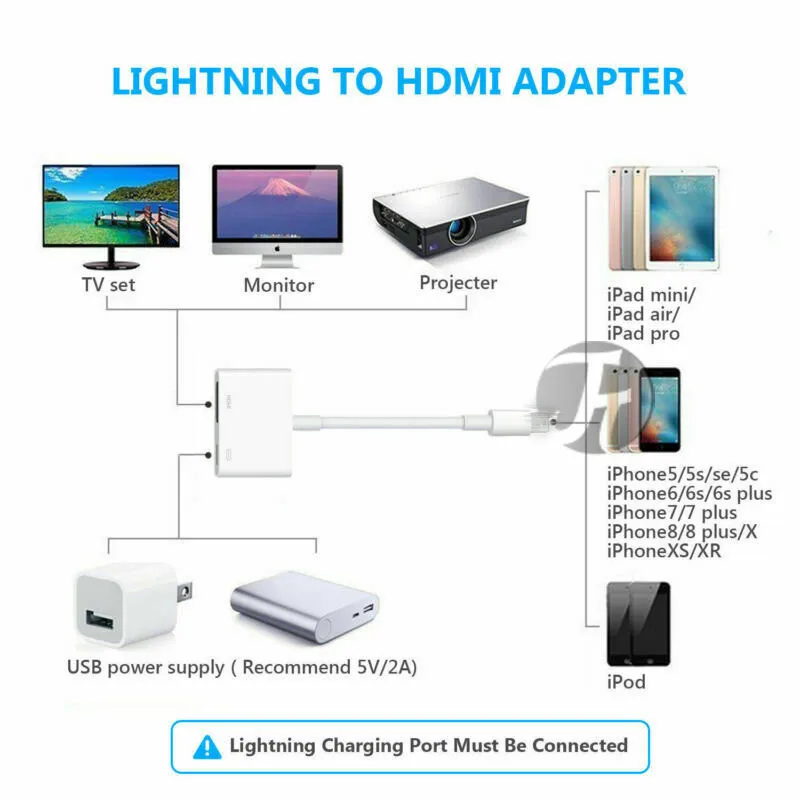 LIGHTNING TO HDMI ADAPTER

TV set

Monitor

Projecter

iPad mini/
iPad air/
iPad pro

iPhone5/5s/se/5c
iPhone6/6s/6s plus
iPhone7/7 plus
iPhone8/8 plus/X
iPhoneXS/XR

iPod

USB power supply ( Recommend 5V/2A)

Lightning Charging Port Must Be Connected